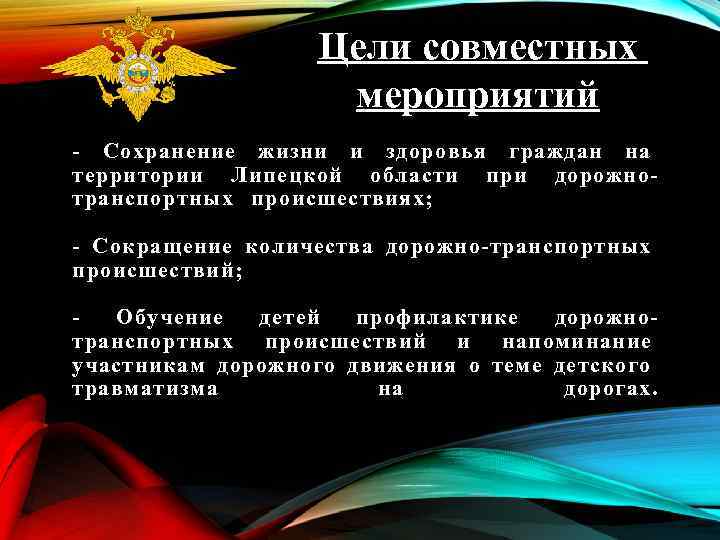 Цели совместных мероприятий

- Сохранение жизни и здоровья граждан на территории Липецкой области при дорожно-транспортных происшествиях;

- Сокращение количества дорожно-транспортных происшествий;

- Обучение детей профилактике дорожно-транспортных происшествий и напоминание участникам дорожного движения о теме детского травматизма на дорогах.